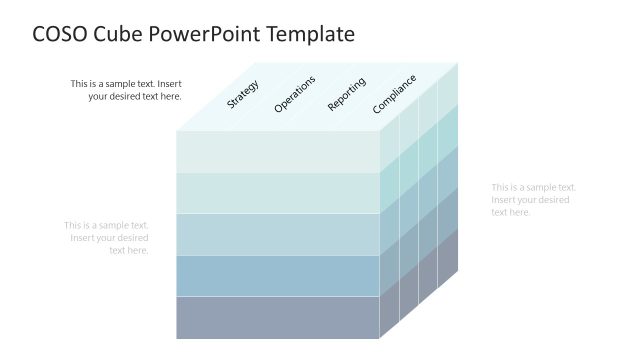 COSO Cube PowerPoint Template

This is a sample text. Insert your desired text here.

Strategy

Operations

Reporting

Compliance

This is a sample text. Insert your desired text here.

This is a sample text. Insert your desired text here.